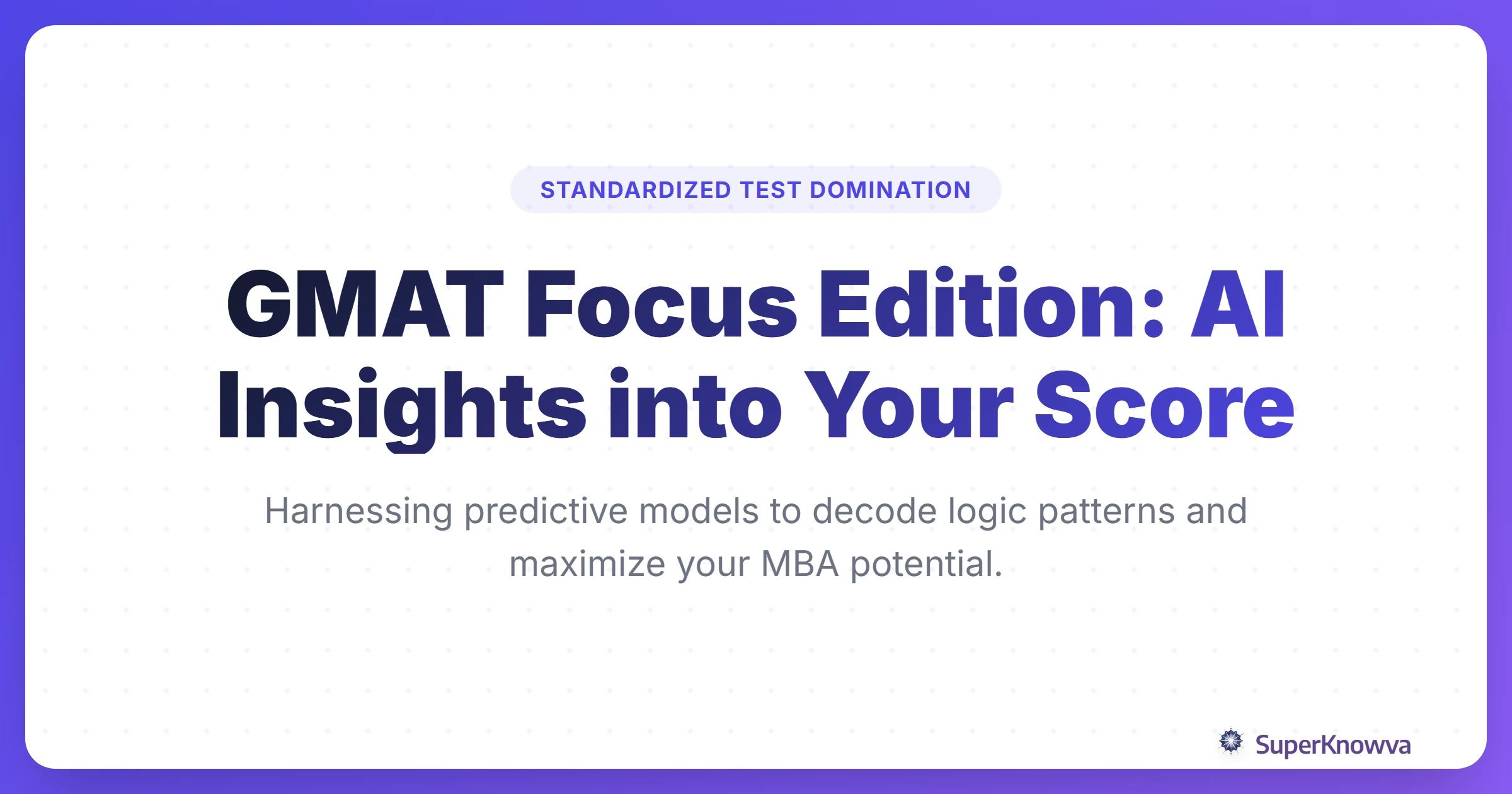 STANDARDIZED TEST DOMINATION

GMAT Focus Edition: AI Insights into Your Score

Harnessing predictive models to decode logic patterns and maximize your MBA potential.

SuperKnowva